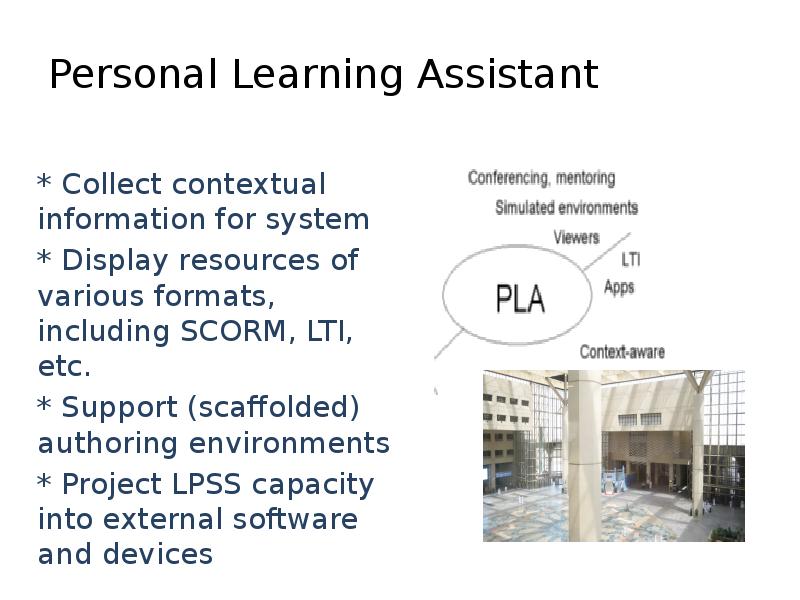 Personal Learning Assistant

* Collect contextual information for system

* Display resources of various formats, including SCORM, LTI, etc.

* Support (scaffolded) authoring environments

* Project LPSS capacity into external software and devices

Conferencing, mentoring
Simulated environments
Viewers
LTI
Apps
PLA
Context-aware